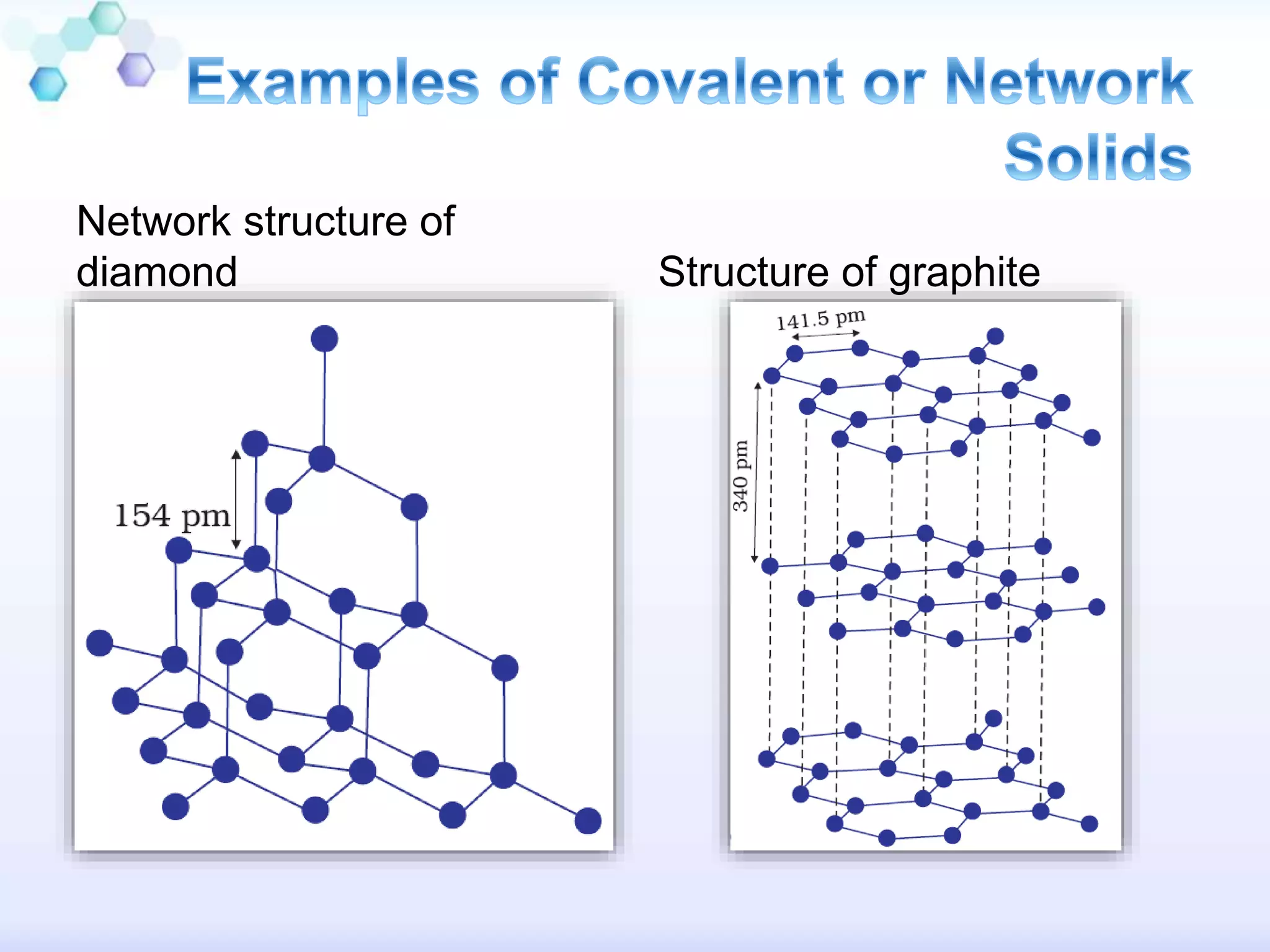 Examples of Covalent or Network Solids

Network structure of diamond

154 pm

Structure of graphite

141.5 pm

340 pm